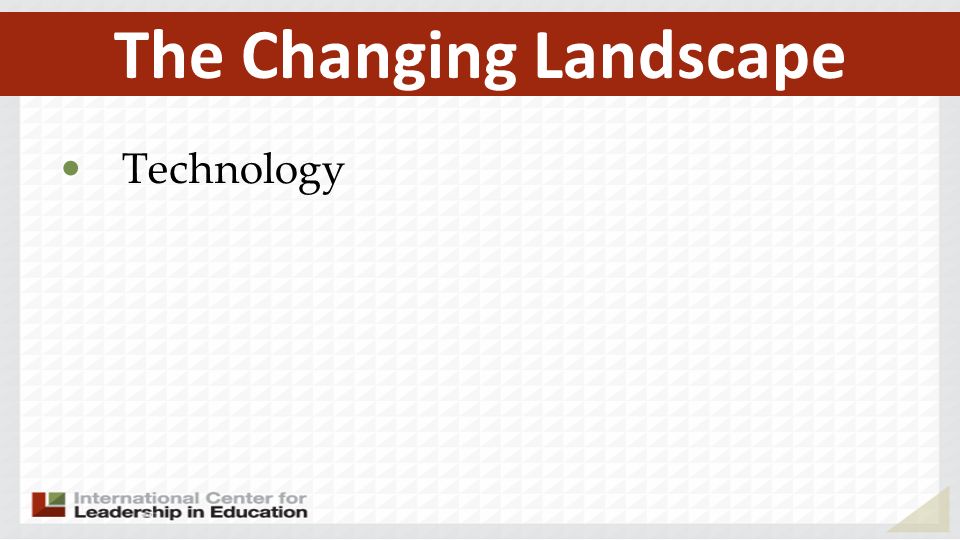 The Changing Landscape

• Technology

International Center for Leadership in Education